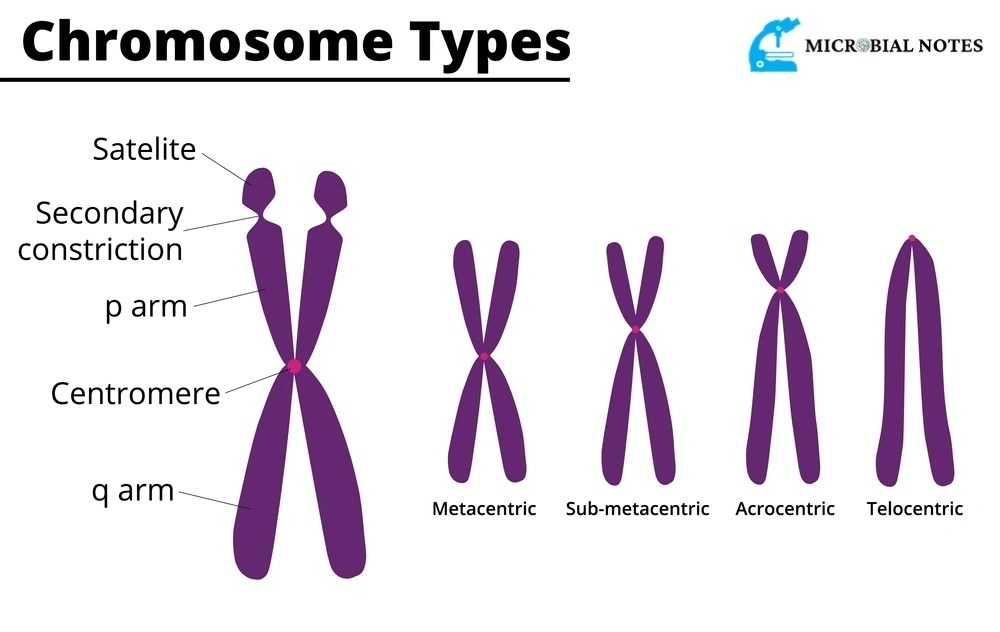 Chromosome Types

MICROBIAL NOTES

Satelite

Secondary constriction

p arm

Centromere

q arm

Metacentric

Sub-metacentric

Acrocentric

Telocentric